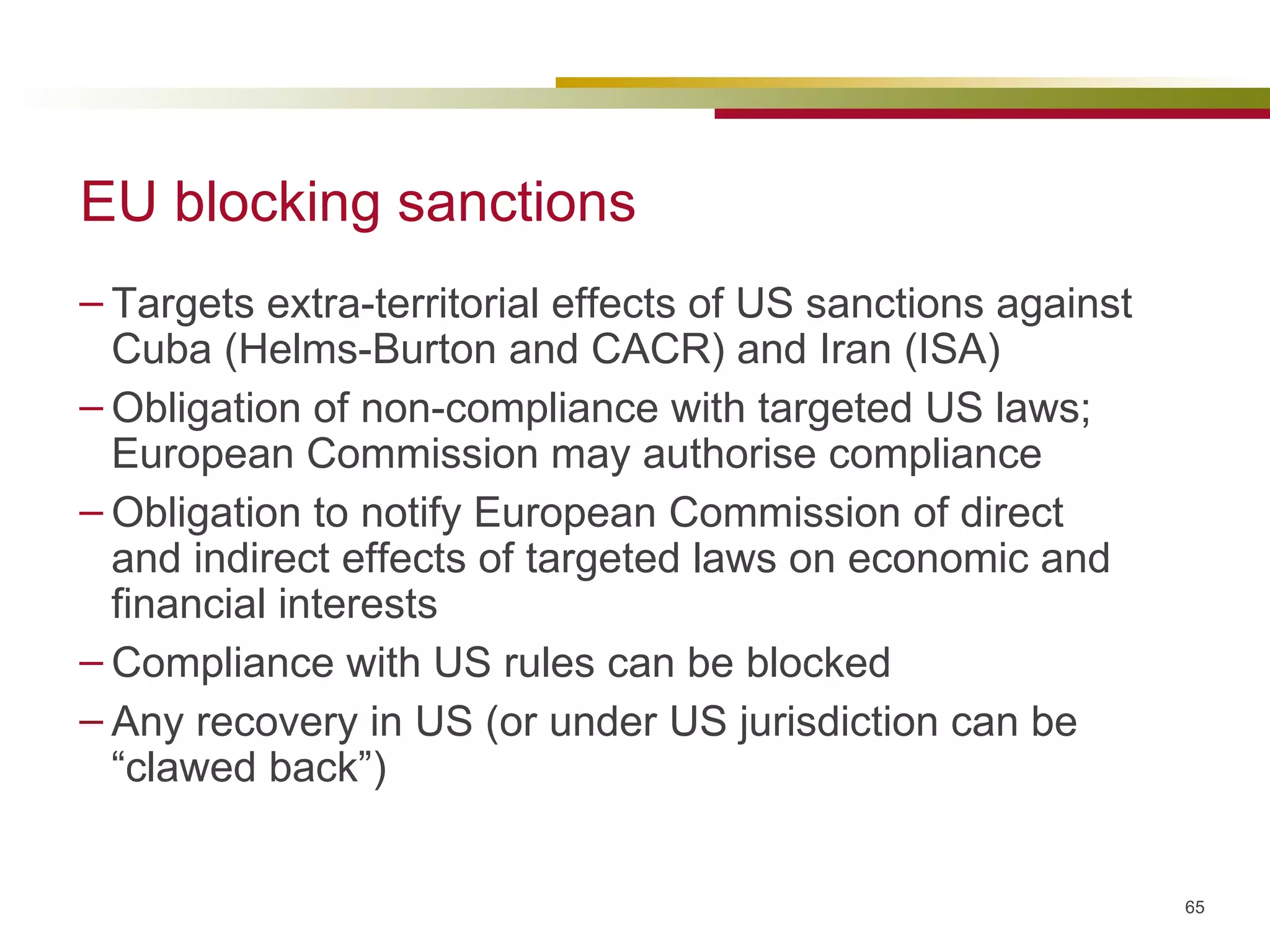 EU blocking sanctions

– Targets extra-territorial effects of US sanctions against Cuba (Helms-Burton and CACR) and Iran (ISA)

– Obligation of non-compliance with targeted US laws; European Commission may authorise compliance

– Obligation to notify European Commission of direct and indirect effects of targeted laws on economic and financial interests

– Compliance with US rules can be blocked

– Any recovery in US (or under US jurisdiction can be “clawed back”)

65